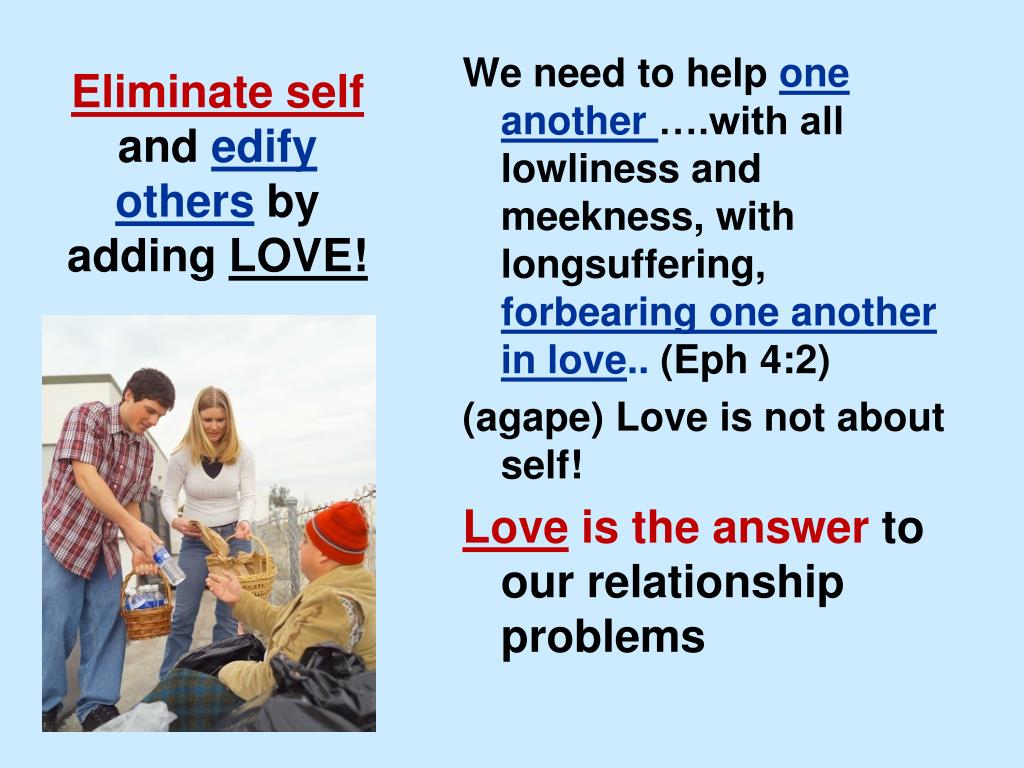 Eliminate self and edify others by adding LOVE!

We need to help one another ….with all lowliness and meekness, with longsuffering, forbearing one another in love.. (Eph 4:2)

(agape) Love is not about self!

Love is the answer to our relationship problems